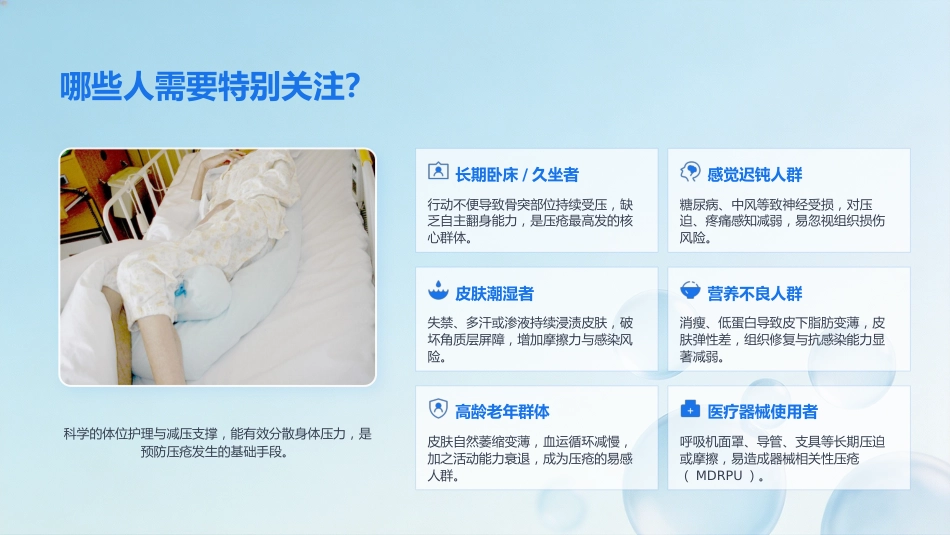 哪些人需要特别关注?

科学的体位护理与减压支撑，能有效分散身体压力，是预防压疮发生的基础手段。

长期卧床 / 久坐者

行动不便导致骨突部位持续受压，缺乏自主翻身能力，是压疮最高发的核心群体。

感觉迟钝人群

糖尿病、中风等致神经受损，对压迫、疼痛感知减弱，易忽视组织损伤风险。

皮肤潮湿者

失禁、多汗或渗液持续浸渍皮肤，破坏角质层屏障，增加摩擦力与感染风险。

营养不良人群

消瘦、低蛋白导致皮下脂肪变薄，皮肤弹性差，组织修复与抗感染能力显著减弱。

高龄老年群体

皮肤自然萎缩变薄，血运循环减慢，加之活动能力衰退，成为压疮的易感人群。

医疗器械使用者

呼吸机面罩、导管、支具等长期压迫或摩擦，易造成器械相关性压疮（ MDRPU ）。